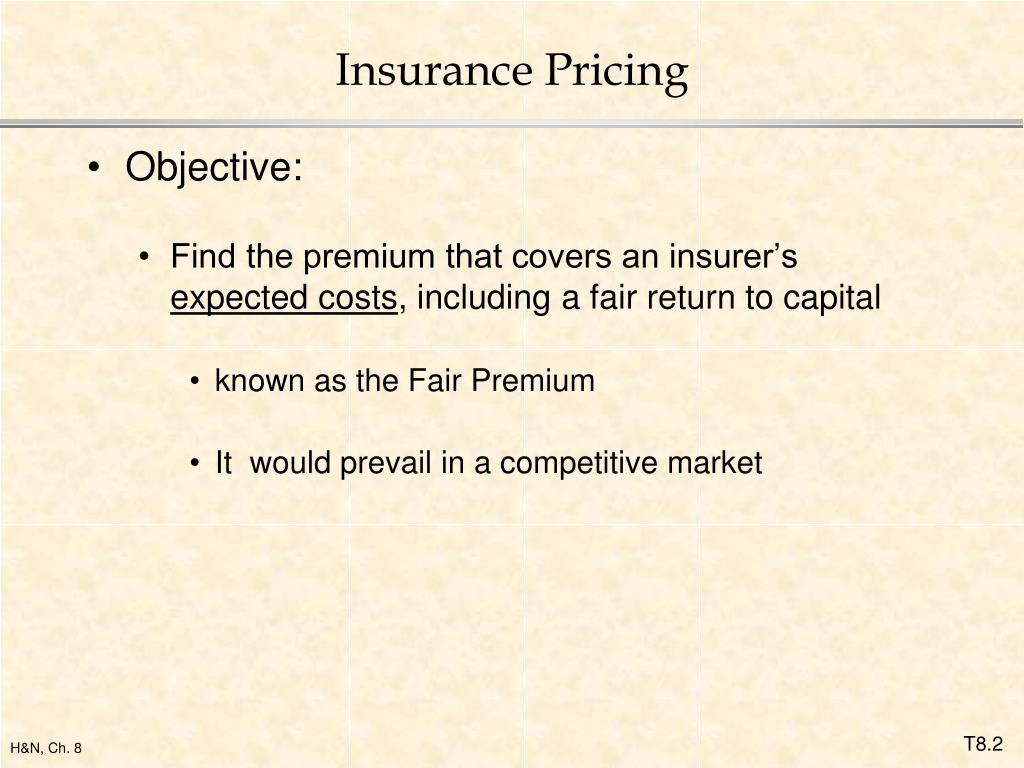 Insurance Pricing

• Objective:

• Find the premium that covers an insurer's expected costs, including a fair return to capital

• known as the Fair Premium

• It would prevail in a competitive market

H&N, Ch. 8

T8.2